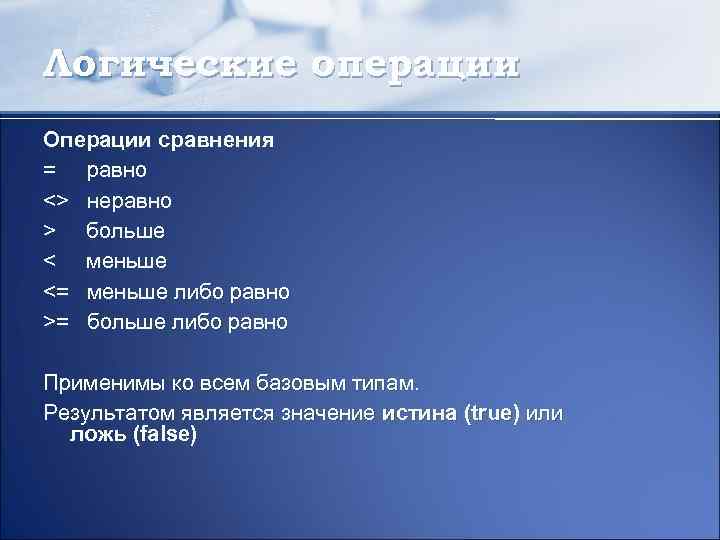 Логические операции

Операции сравнения
= равно
<> неравно
> больше
< меньше
<= меньше либо равно
>= больше либо равно

Применимы ко всем базовым типам.
Результатом является значение истина (true) или ложь (false)